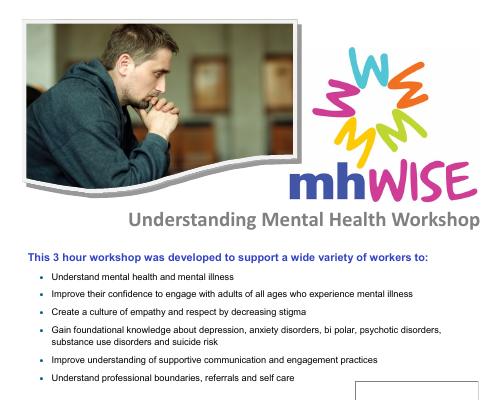 mhWISE

Understanding Mental Health Workshop

This 3 hour workshop was developed to support a wide variety of workers to:

- Understand mental health and mental illness
- Improve their confidence to engage with adults of all ages who experience mental illness
- Create a culture of empathy and respect by decreasing stigma
- Gain foundational knowledge about depression, anxiety disorders, bi polar, psychotic disorders, substance use disorders and suicide risk
- Improve understanding of supportive communication and engagement practices
- Understand professional boundaries, referrals and self care